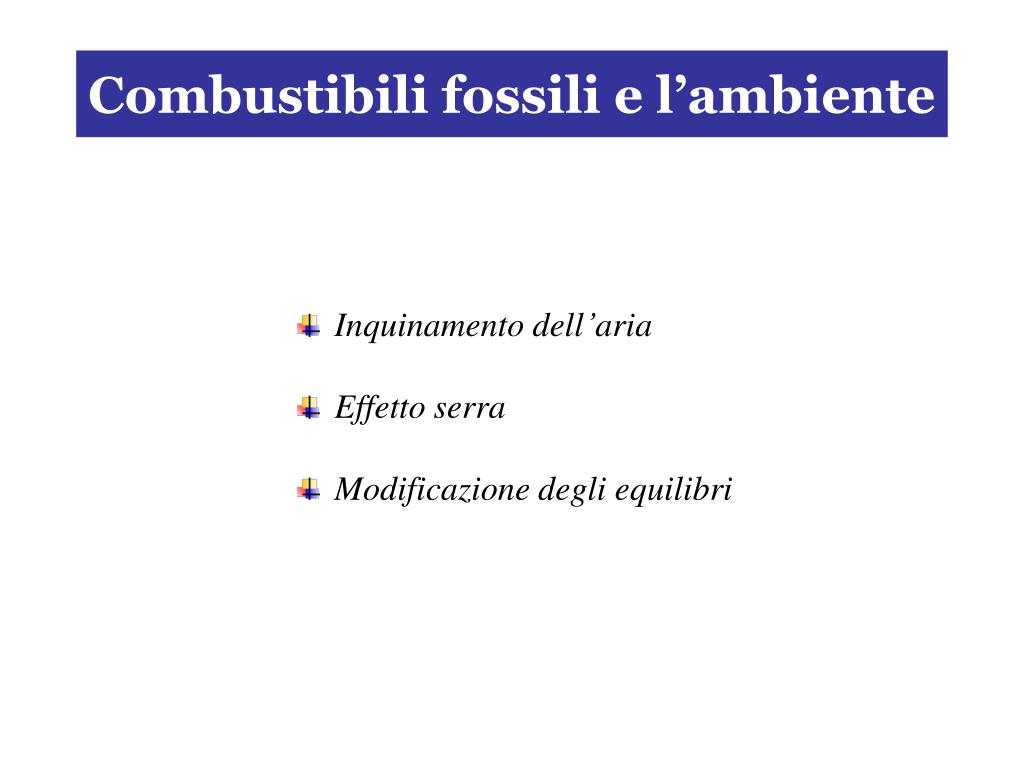 Combustibili fossili e l’ambiente

Inquinamento dell’aria

Effetto serra

Modificazione degli equilibri